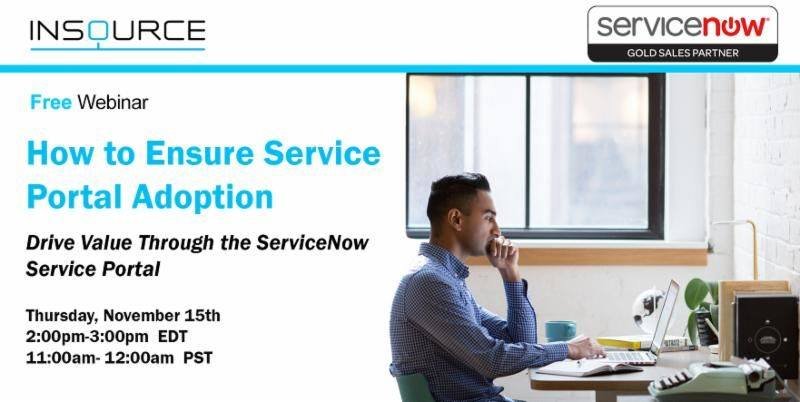 INSOURCE

servicenow
GOLD SALES PARTNER

Free Webinar

How to Ensure Service Portal Adoption

Drive Value Through the ServiceNow Service Portal

Thursday, November 15th
2:00pm-3:00pm EDT
11:00am- 12:00am PST